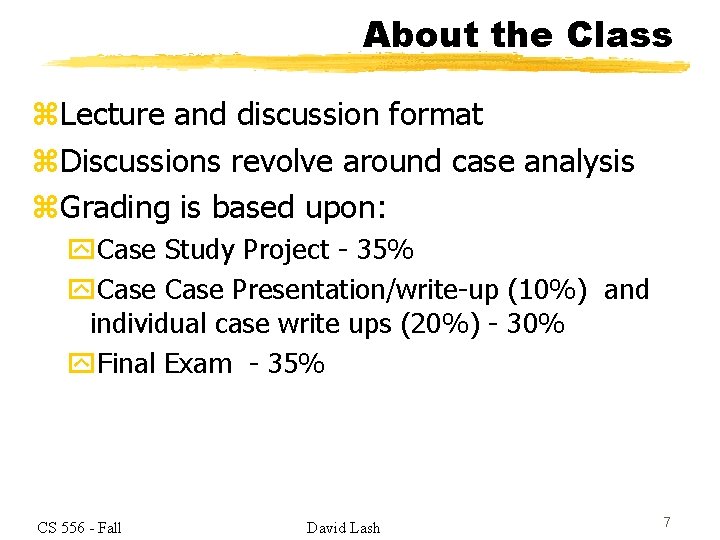 About the Class

Lecture and discussion format

Discussions revolve around case analysis

Grading is based upon:

Case Study Project - 35%

Case Case Presentation/write-up (10%) and individual case write ups (20%) - 30%

Final Exam - 35%

CS 556 - Fall

David Lash

7